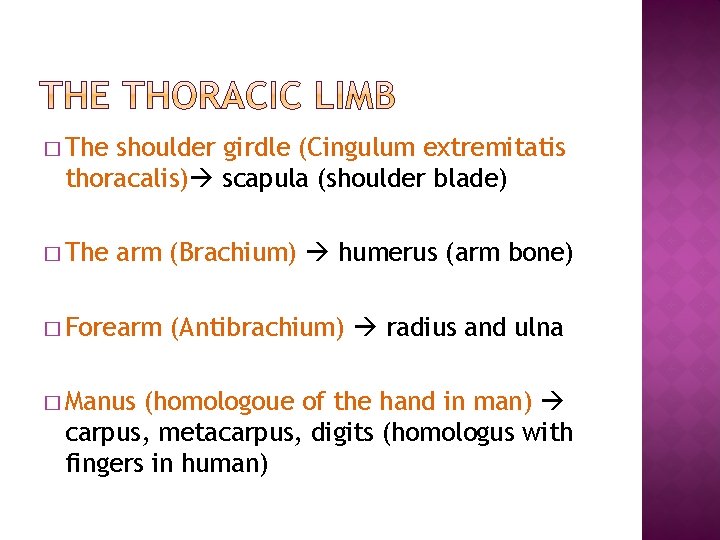 THE THORACIC LIMB

□ The shoulder girdle (Cingulum extremitatis thoracalis)→ scapula (shoulder blade)

□ The arm (Brachium) → humerus (arm bone)

□ Forearm (Antibrachium) → radius and ulna

□ Manus (homologoue of the hand in man) → carpus, metacarpus, digits (homologus with fingers in human)